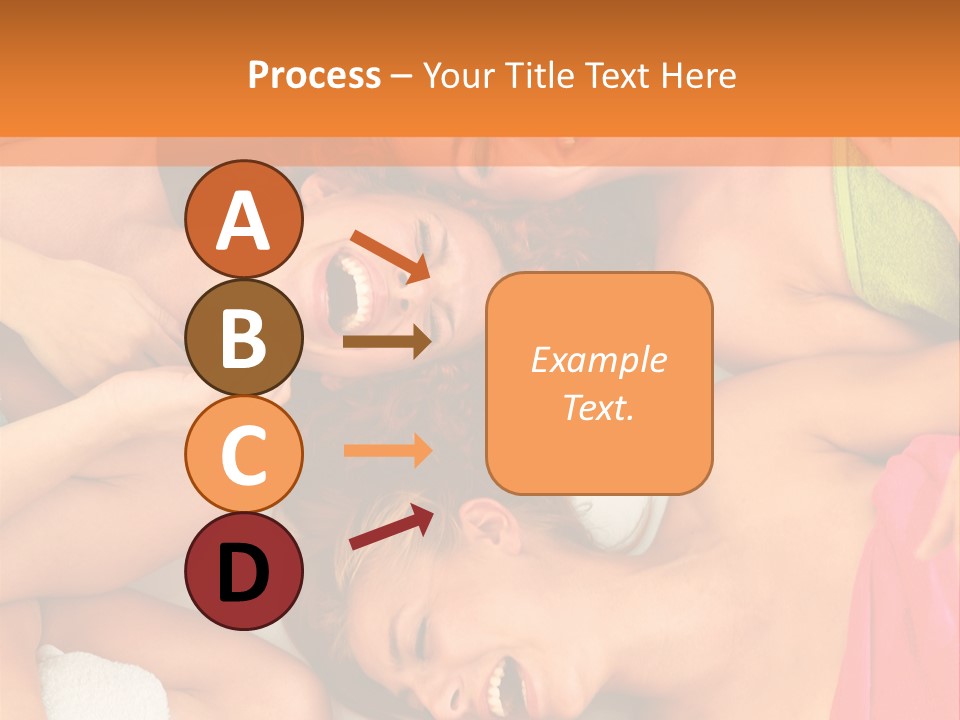 Process – Your Title Text Here

A

B

C

D

Example Text.